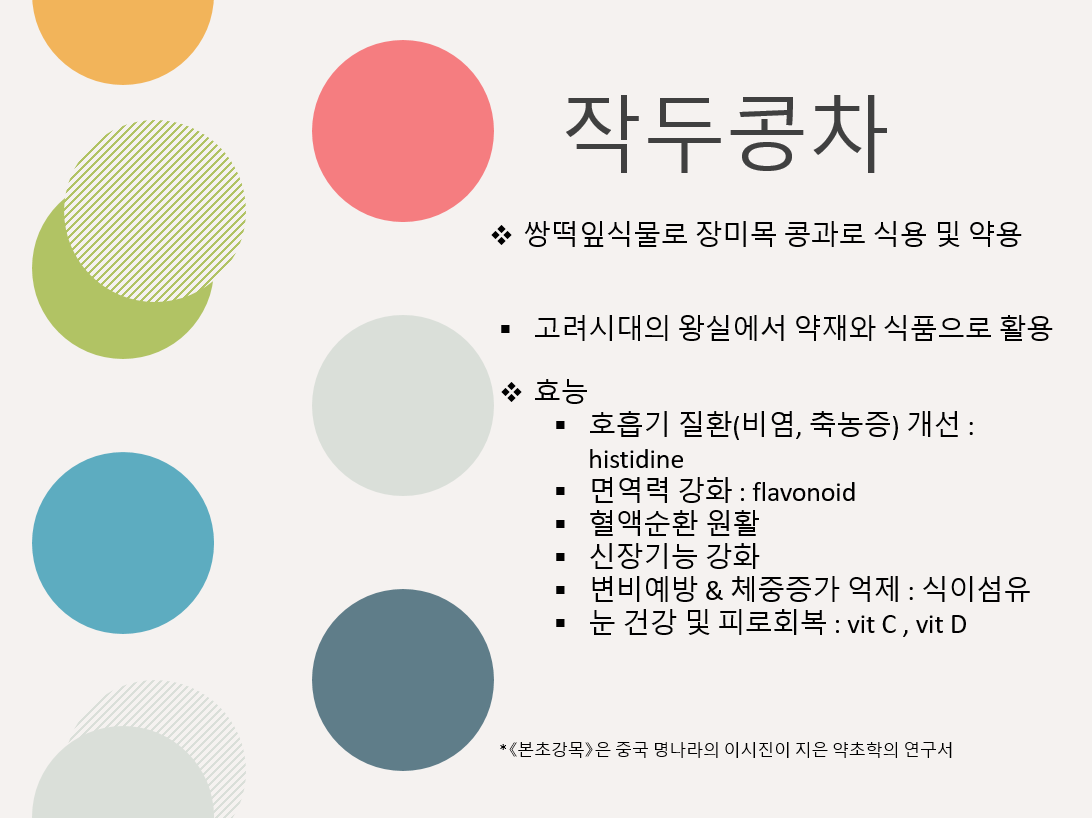 작두콩차

❖ 쌍떡잎식물로 장미목 콩과로 식용 및 약용

▪ 고려시대의 왕실에서 약재와 식품으로 활용

❖ 효능
▪ 호흡기 질환(비염, 축농증) 개선 : histidine
▪ 면역력 강화 : flavonoid
▪ 혈액순환 원활
▪ 신장기능 강화
▪ 변비예방 & 체중증가 억제 : 식이섬유
▪ 눈 건강 및 피로회복 : vit C , vit D

*《본초강목》은 중국 명나라의 이시진이 지은 약초학의 연구서